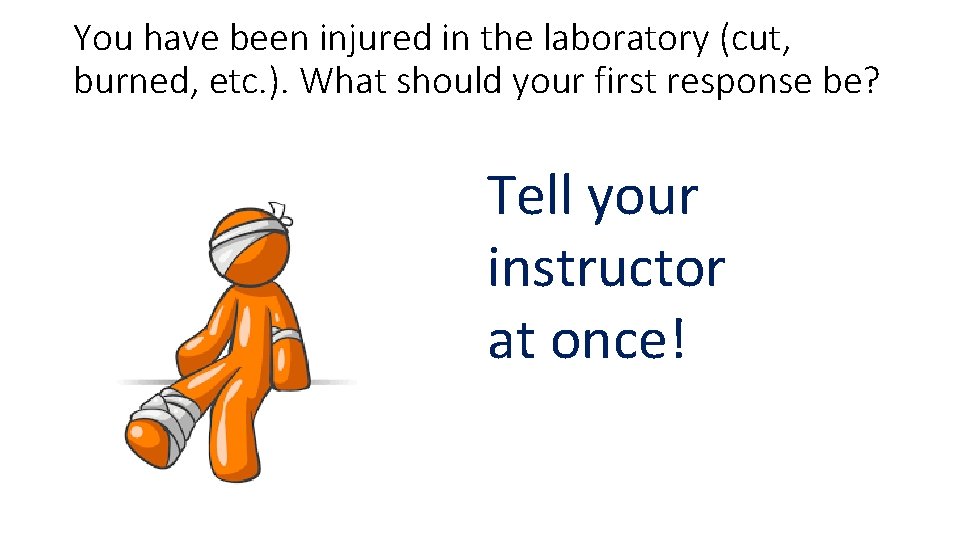 You have been injured in the laboratory (cut, burned, etc.). What should your first response be?

Tell your instructor at once!